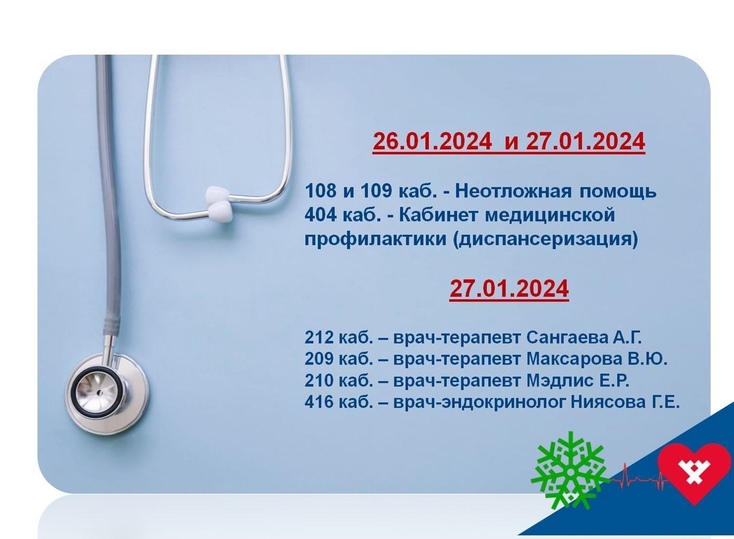 26.01.2024 и 27.01.2024

108 и 109 каб. - Неотложная помощь
404 каб. - Кабинет медицинской профилактики (диспансеризация)

27.01.2024

212 каб. – врач-терапевт Сангаева А.Г.
209 каб. – врач-терапевт Максарова В.Ю.
210 каб. – врач-терапевт Мэдлис Е.Р.
416 каб. – врач-эндокринолог Ниясова Г.Е.